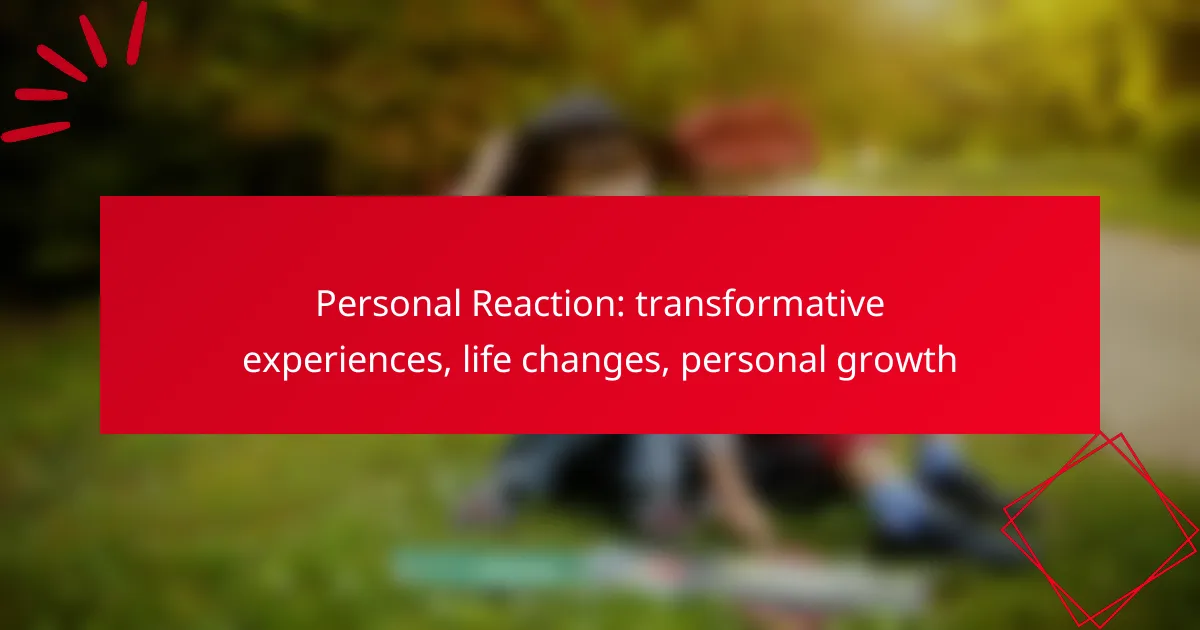 Personal Reaction: transformative experiences, life changes, personal growth